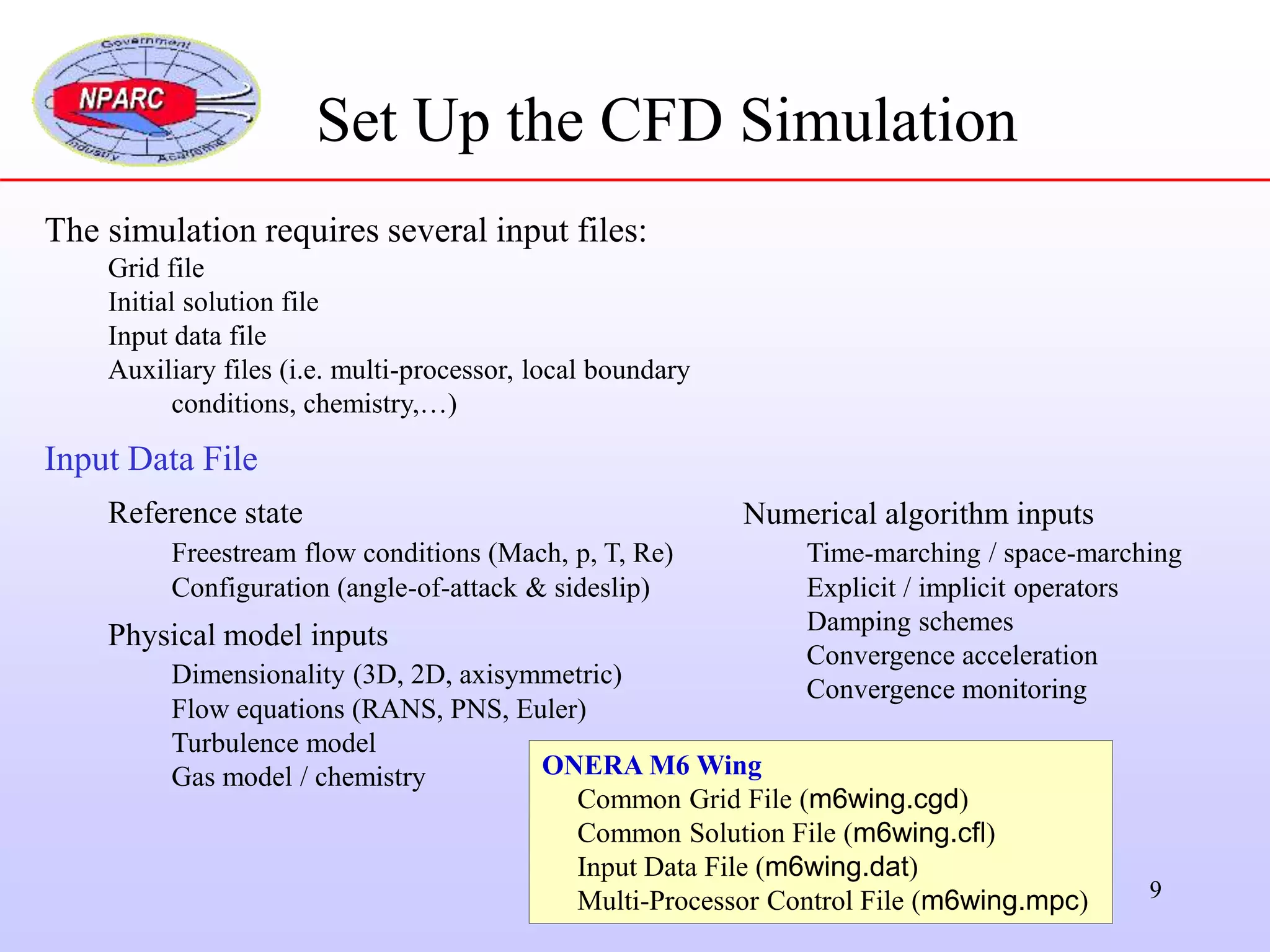 Government
NPARC
Industry Academia

Set Up the CFD Simulation

The simulation requires several input files:
Grid file
Initial solution file
Input data file
Auxiliary files (i.e. multi-processor, local boundary conditions, chemistry,…)

Input Data File

Reference state
Freestream flow conditions (Mach, p, T, Re)
Configuration (angle-of-attack & sideslip)

Physical model inputs
Dimensionality (3D, 2D, axisymmetric)
Flow equations (RANS, PNS, Euler)
Turbulence model
Gas model / chemistry

Numerical algorithm inputs
Time-marching / space-marching
Explicit / implicit operators
Damping schemes
Convergence acceleration
Convergence monitoring

ONERA M6 Wing
Common Grid File (m6wing.cgd)
Common Solution File (m6wing.cfl)
Input Data File (m6wing.dat)
Multi-Processor Control File (m6wing.mpc)

9